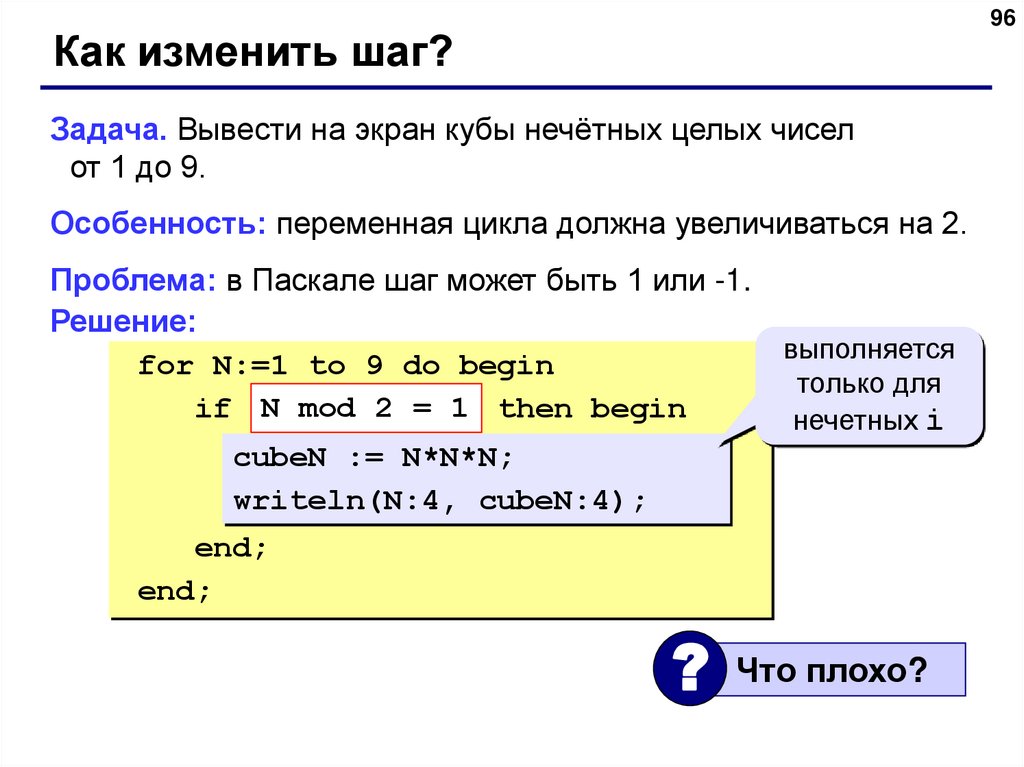 96

Как изменить шаг?

Задача. Вывести на экран кубы нечётных целых чисел от 1 до 9.

Особенность: переменная цикла должна увеличиваться на 2.

Проблема: в Паскале шаг может быть 1 или -1.

Решение:

for N:=1 to 9 do begin
  if N mod 2 = 1 then begin
    cubeN := N*N*N;
    writeln(N:4, cubeN:4);
  end;
end;

выполняется только для нечетных i

?

Что плохо?